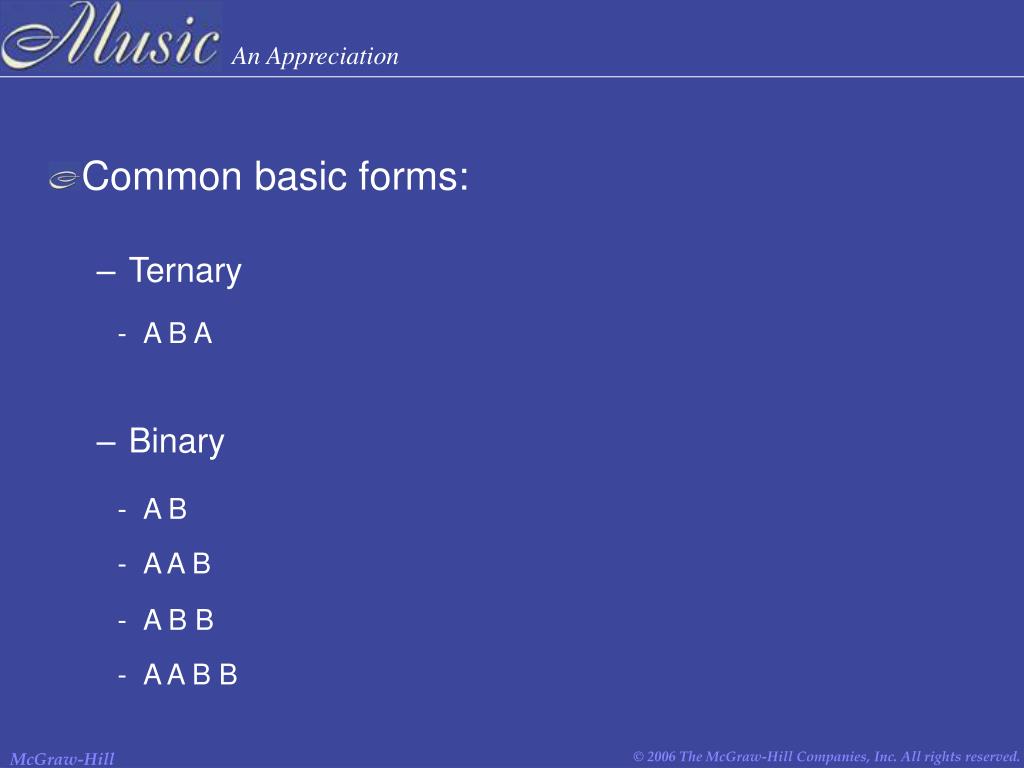 Music An Appreciation

Common basic forms:

– Ternary

- A B A

– Binary

- A B

- A A B

- A B B

- A A B B

McGraw-Hill

© 2006 The McGraw-Hill Companies, Inc. All rights reserved.